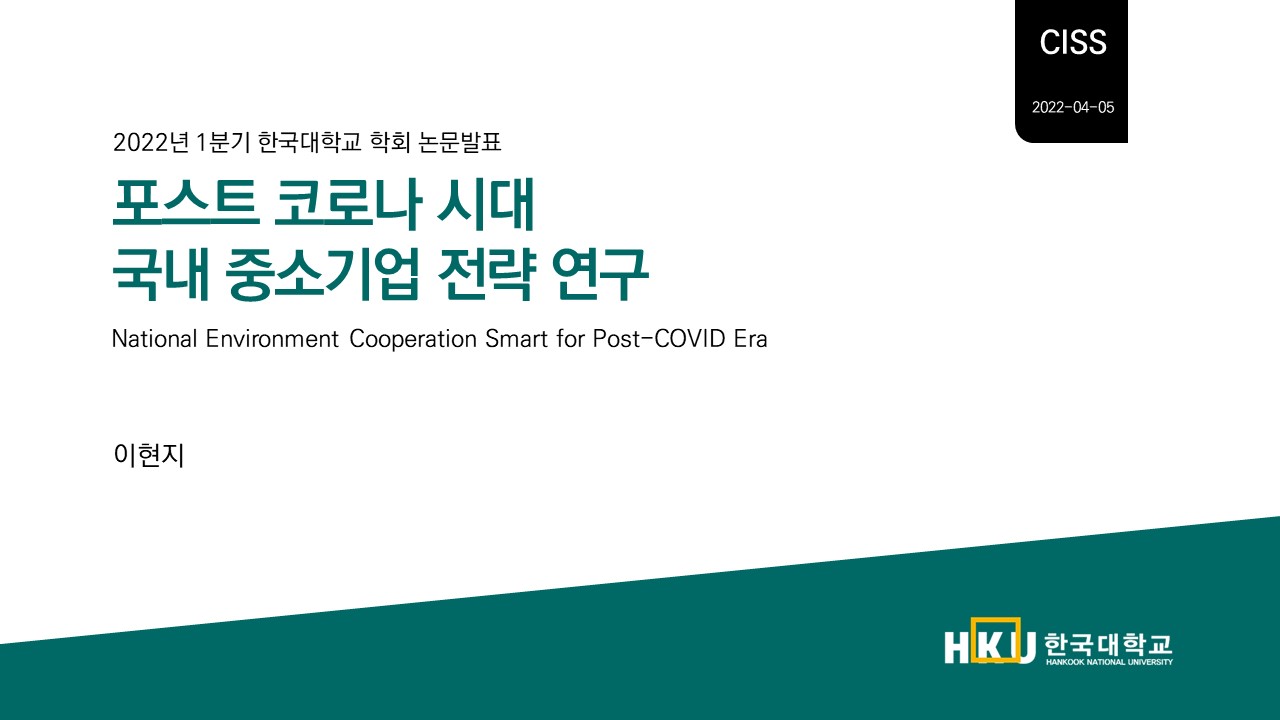 CISS

2022-04-05

2022년 1분기 한국대학교 학회 논문발표

포스트 코로나 시대
국내 중소기업 전략 연구

National Environment Cooperation Smart for Post-COVID Era

이현지

HKU 한국대학교
HANKOOK NATIONAL UNIVERSITY